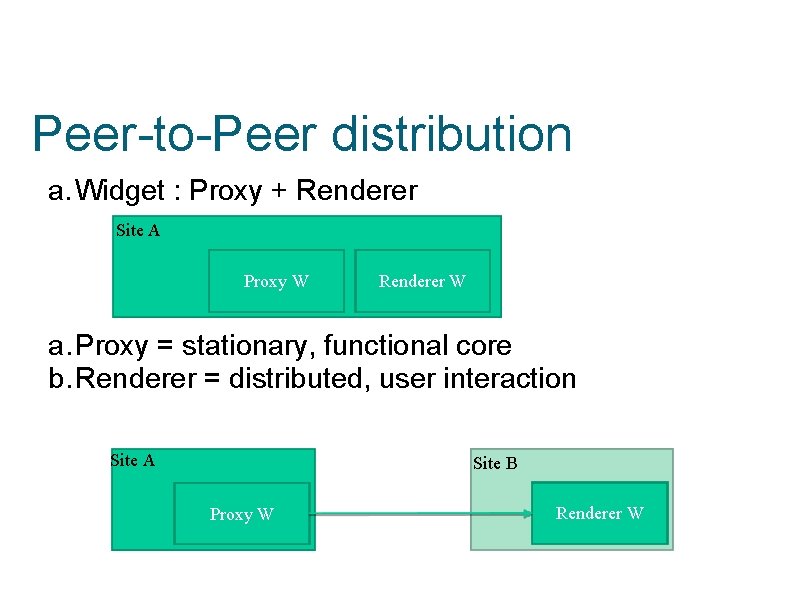 Peer-to-Peer distribution

a. Widget : Proxy + Renderer

Site A

Proxy W

Renderer W

a. Proxy = stationary, functional core
b. Renderer = distributed, user interaction

Site A

Proxy W

Site B

Renderer W